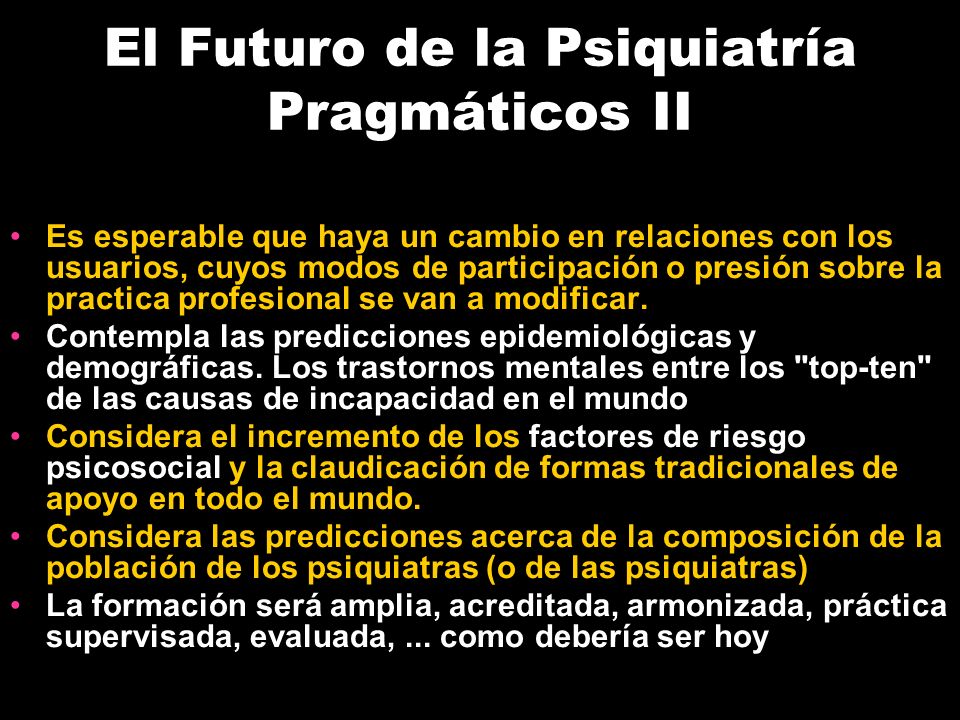 El Futuro de la Psiquiatría
Pragmáticos II

• Es esperable que haya un cambio en relaciones con los usuarios, cuyos modos de participación o presión sobre la practica profesional se van a modificar.
• Contempla las predicciones epidemiológicas y demográficas. Los trastornos mentales entre los "top-ten" de las causas de incapacidad en el mundo
• Considera el incremento de los factores de riesgo psicosocial y la claudicación de formas tradicionales de apoyo en todo el mundo.
• Considera las predicciones acerca de la composición de la población de los psiquiatras (o de las psiquiatras)
• La formación será amplia, acreditada, armonizada, práctica supervisada, evaluada, ... como debería ser hoy